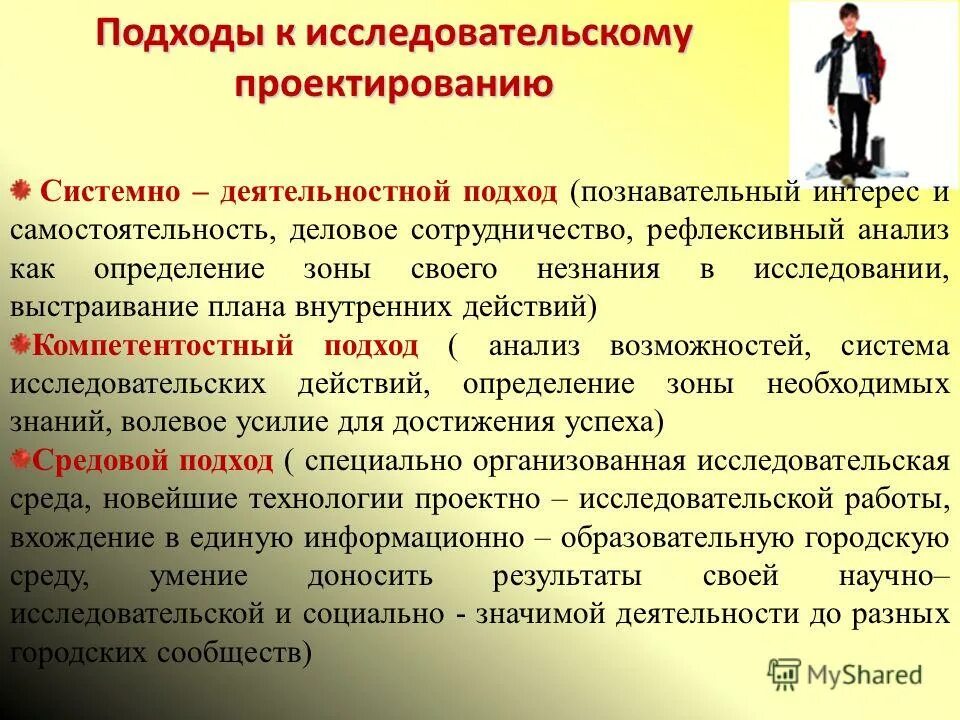 Подходы к исследовательскому проектированию

Системно – деятельностной подход (познавательный интерес и самостоятельность, деловое сотрудничество, рефлексивный анализ как определение зоны своего незнания в исследовании, выстраивание плана внутренних действий)

Компетентостный подход ( анализ возможностей, система исследовательских действий, определение зоны необходимых знаний, волевое усилие для достижения успеха)

Средовой подход ( специально организованная исследовательская среда, новейшие технологии проектно – исследовательской работы, вхождение в единую информационно – образовательную городскую среду, умение доносить результаты своей научно– исследовательской и социально - значимой деятельности до разных городских сообществ)

MyShared